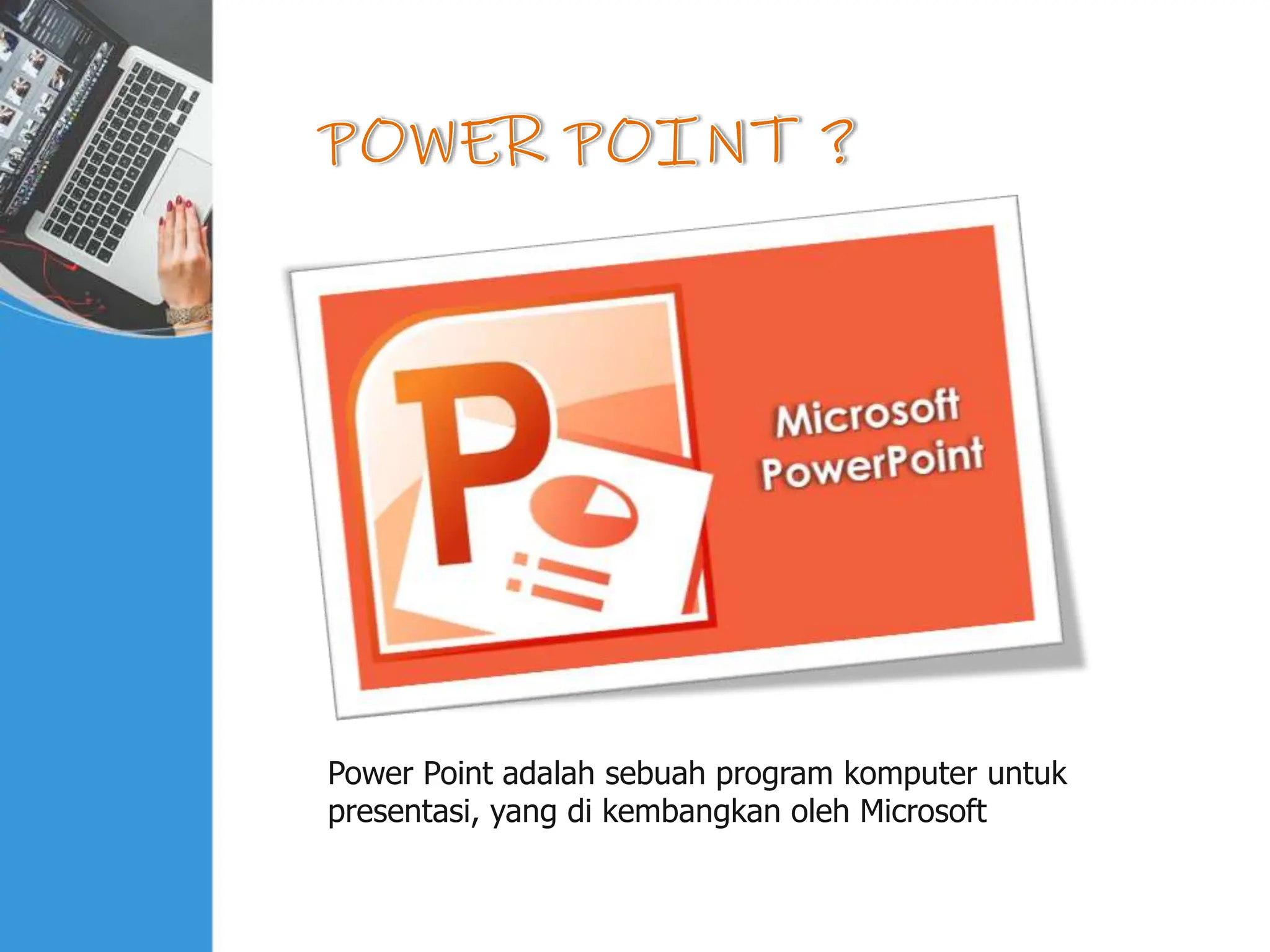 POWER POINT ?

P

Microsoft PowerPoint

Power Point adalah sebuah program komputer untuk presentasi, yang di kembangkan oleh Microsoft